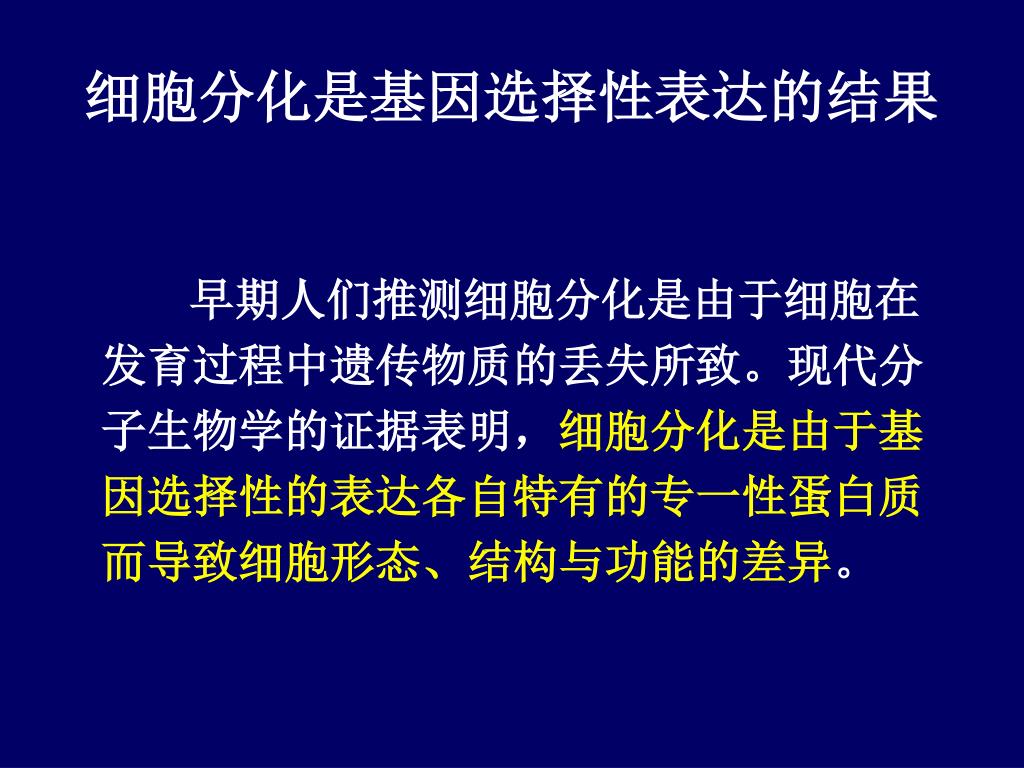 细胞分化是基因选择性表达的结果

早期人们推测细胞分化是由于细胞在发育过程中遗传物质的丢失所致。现代分子生物学的证据表明，细胞分化是由于基因选择性的表达各自特有的专一性蛋白质而导致细胞形态、结构与功能的差异。